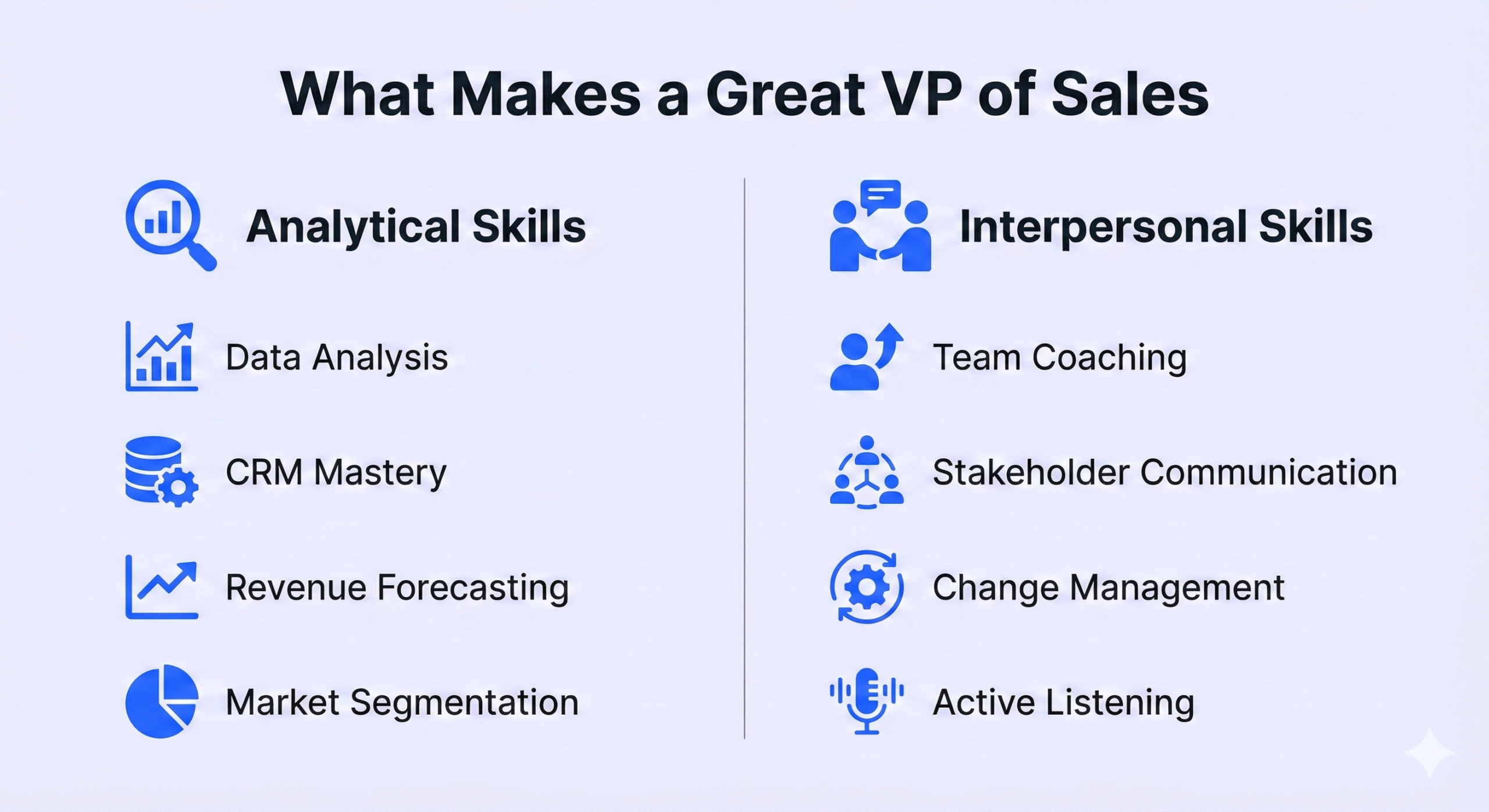 What Makes a Great VP of Sales

Analytical Skills

Data Analysis

CRM Mastery

Revenue Forecasting

Market Segmentation

Interpersonal Skills

Team Coaching

Stakeholder Communication

Change Management

Active Listening